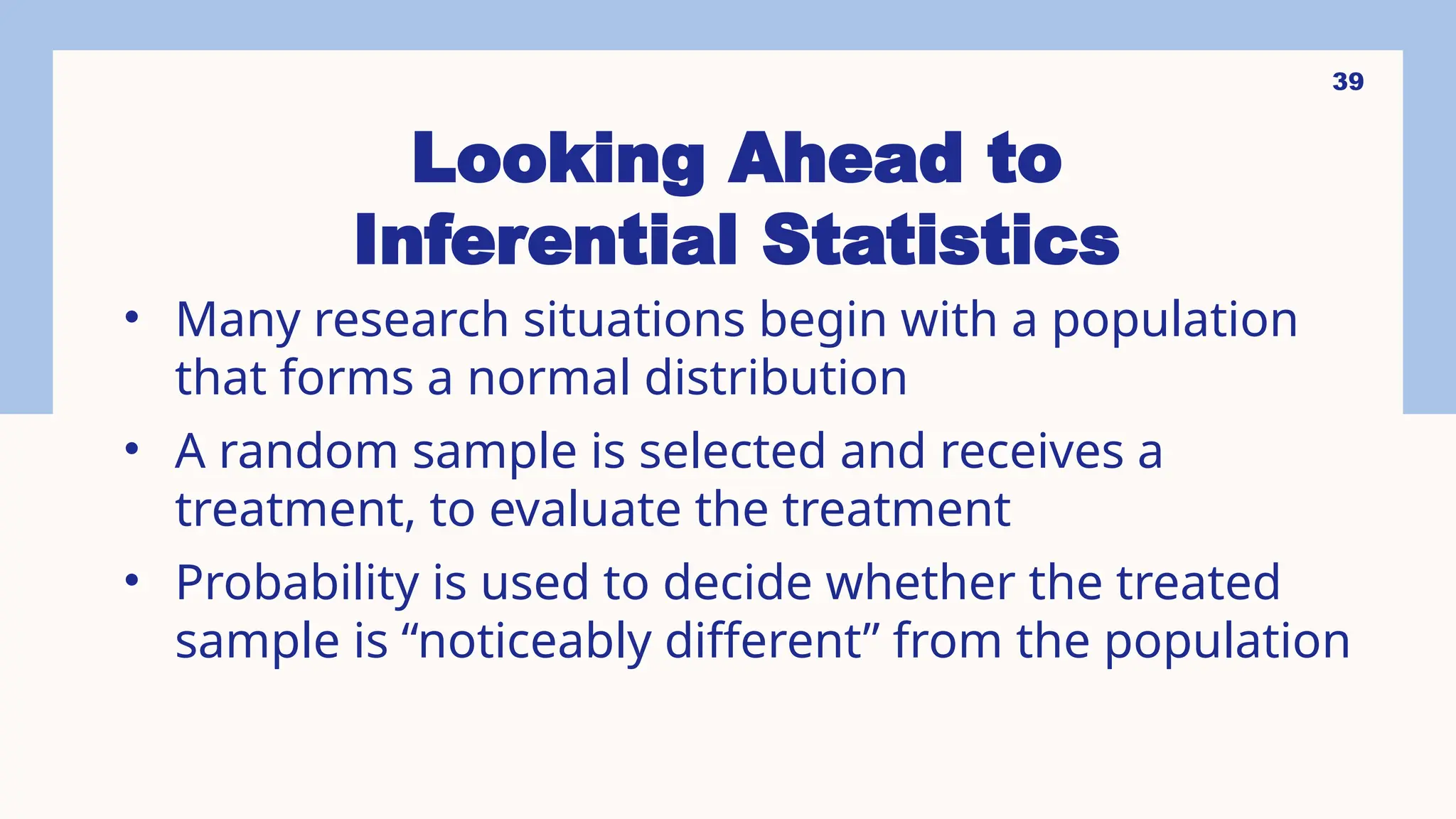 39

Looking Ahead to Inferential Statistics

• Many research situations begin with a population that forms a normal distribution

• A random sample is selected and receives a treatment, to evaluate the treatment

• Probability is used to decide whether the treated sample is “noticeably different” from the population